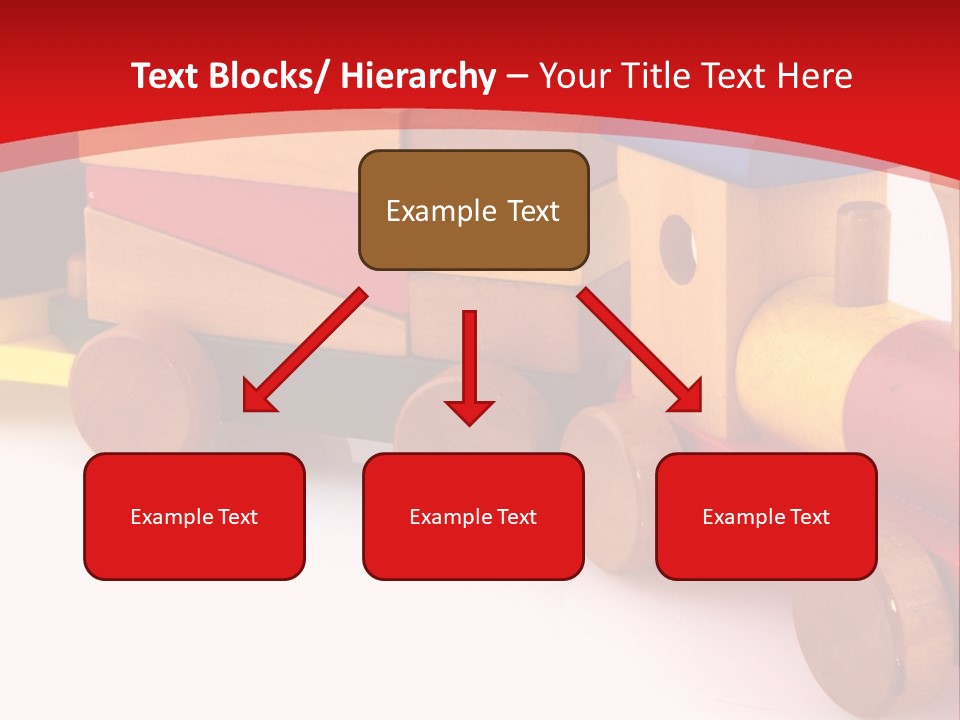 Text Blocks/ Hierarchy – Your Title Text Here

Example Text

Example Text

Example Text

Example Text